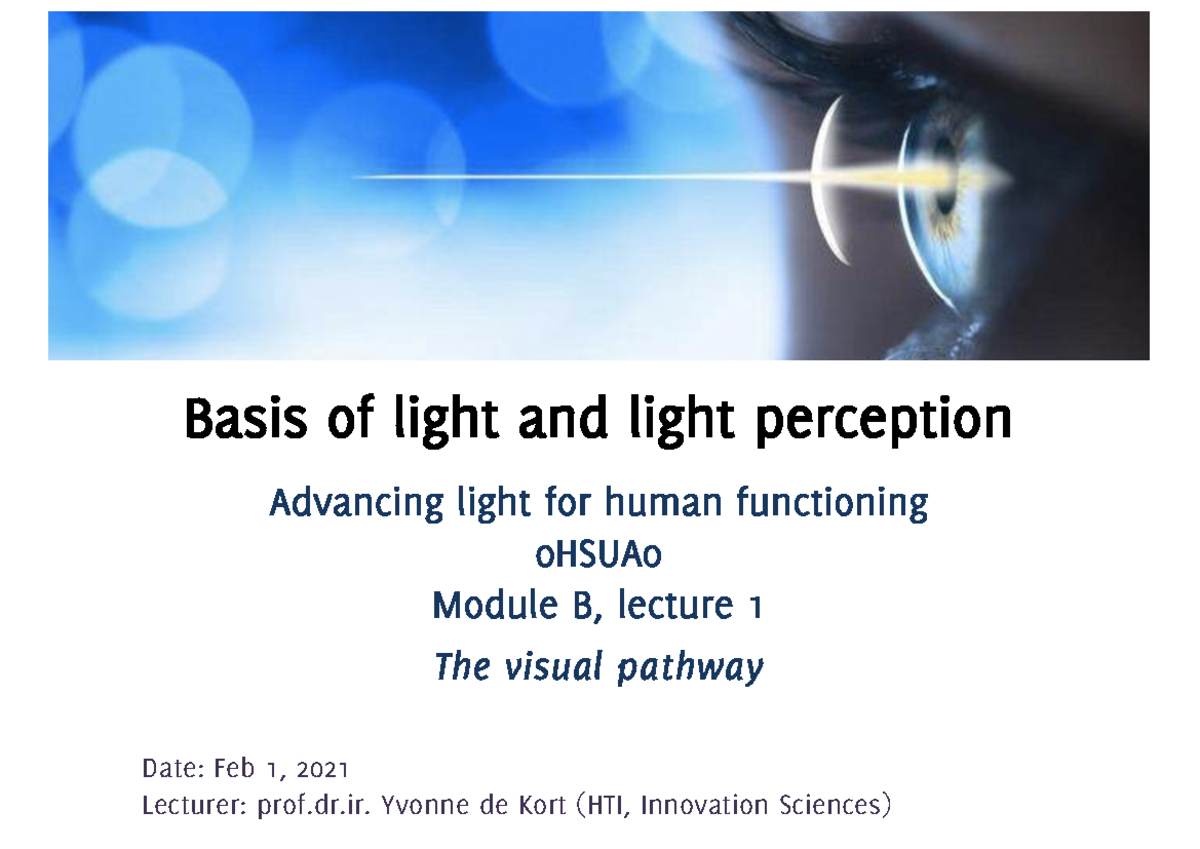 Basis of light and light perception

Advancing light for human functioning
0HSUA0
Module B, lecture 1
The visual pathway

Date: Feb 1, 2021
Lecturer: prof.dr.ir. Yvonne de Kort (HTI, Innovation Sciences)